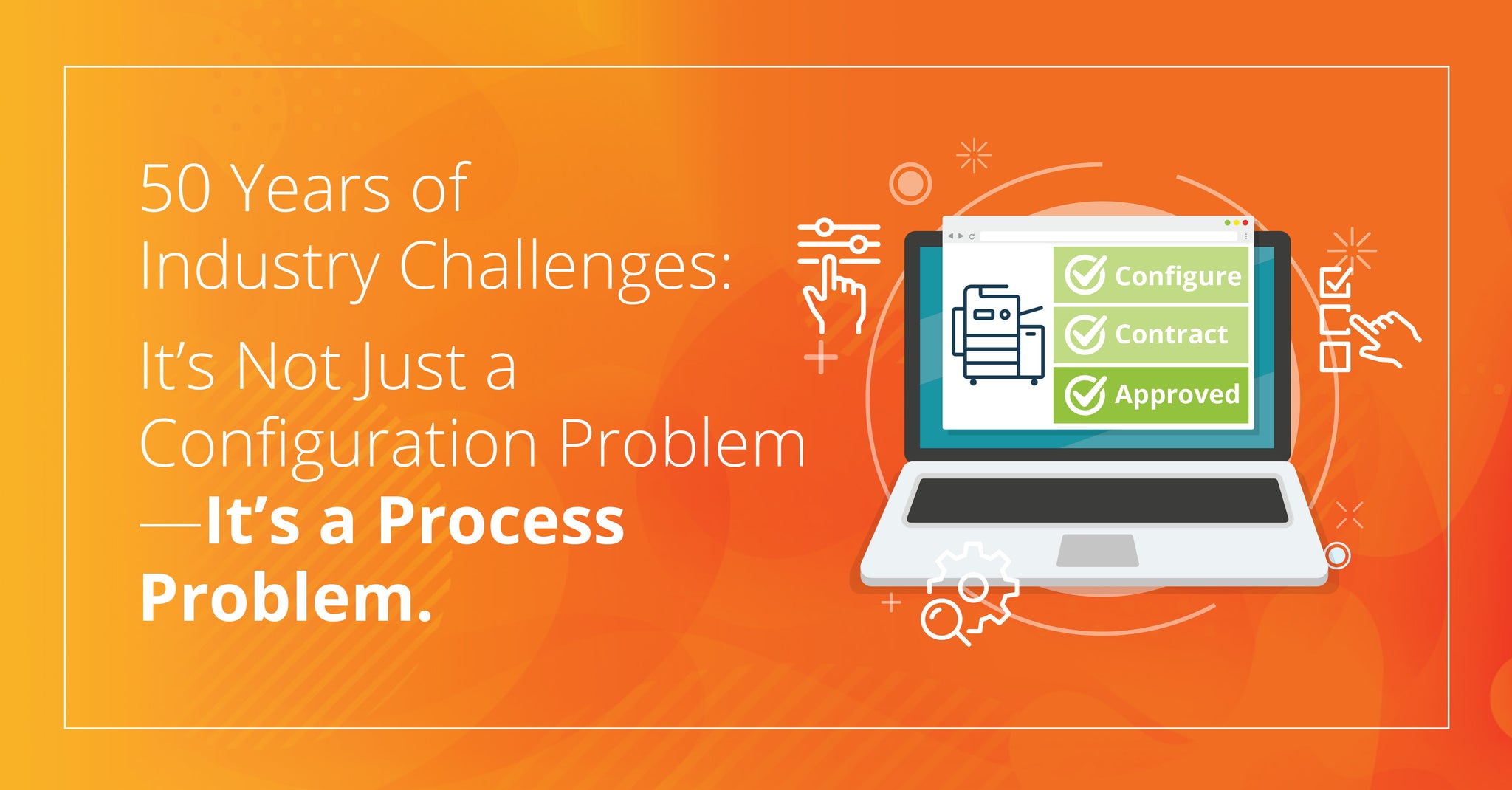 50 Years of Industry Challenges:

It's Not Just a Configuration Problem —It's a Process Problem.

Configure

Contract

Approved